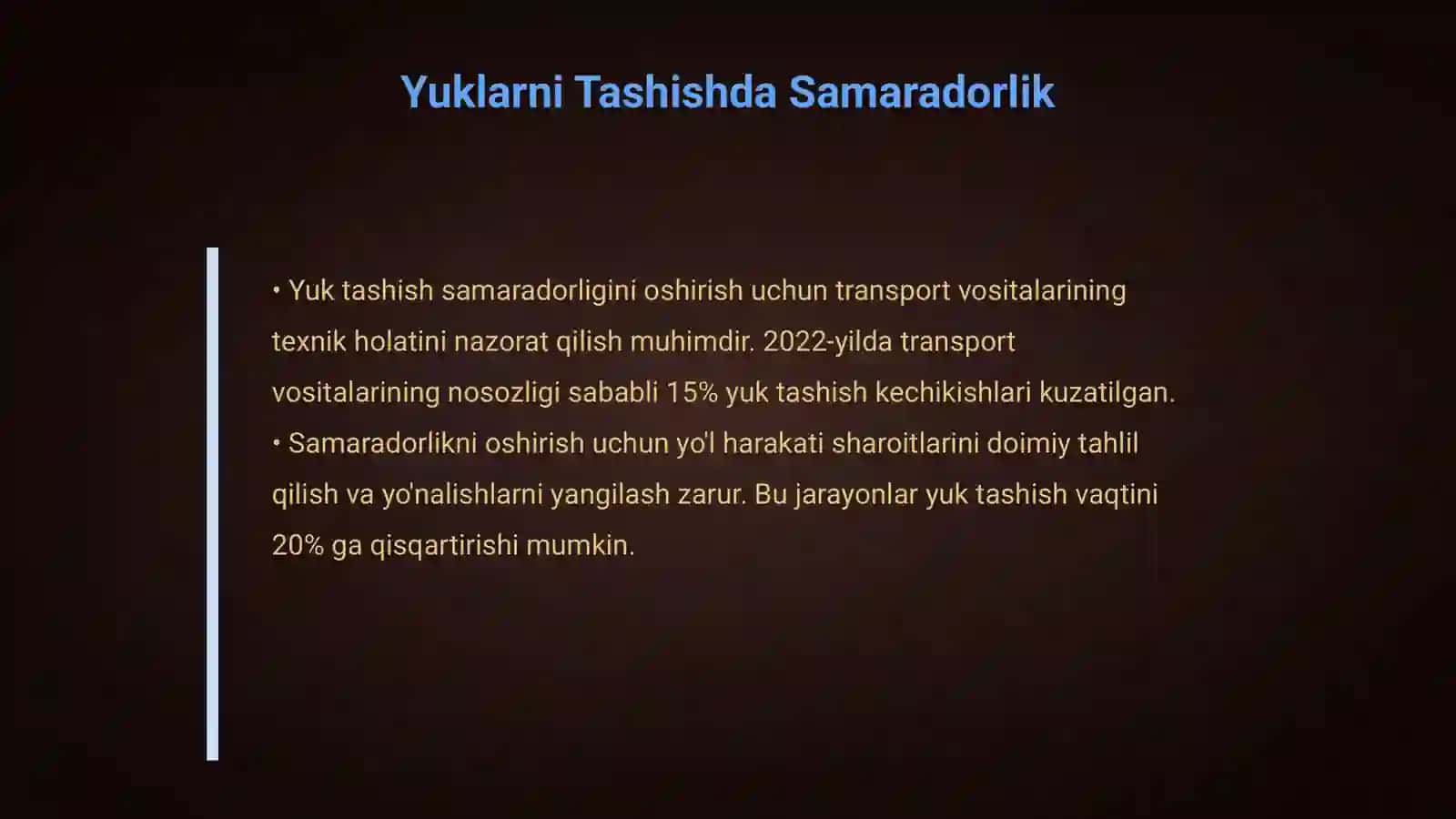 Yuklarni Tashishda Samaradorlik

• Yuk tashish samaradorligini oshirish uchun transport vositalarining texnik holatini nazorat qilish muhimdir. 2022-yilda transport vositalarining nosozligi sababli 15% yuk tashish kechikishlari kuzatilgan.
• Samaradorlikni oshirish uchun yo'l harakati sharoitlarini doimiy tahlil qilish va yo'nalishlarni yangilash zarur. Bu jarayonlar yuk tashish vaqtini 20% ga qisqartirishi mumkin.